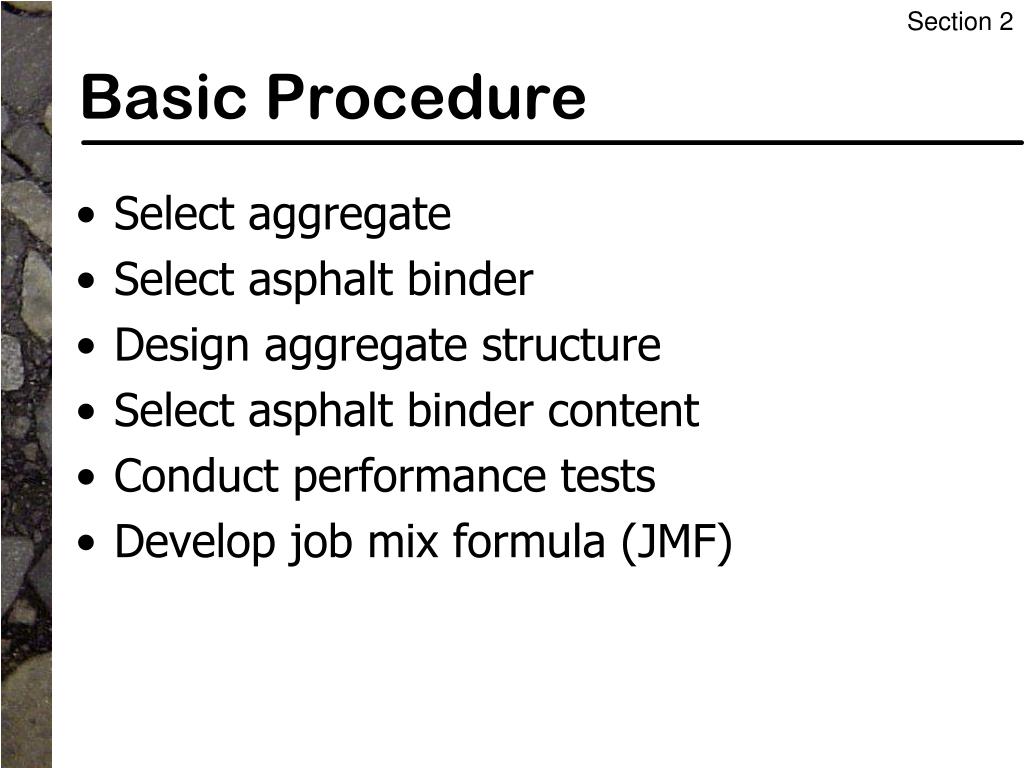 Section 2

Basic Procedure

• Select aggregate
• Select asphalt binder
• Design aggregate structure
• Select asphalt binder content
• Conduct performance tests
• Develop job mix formula (JMF)